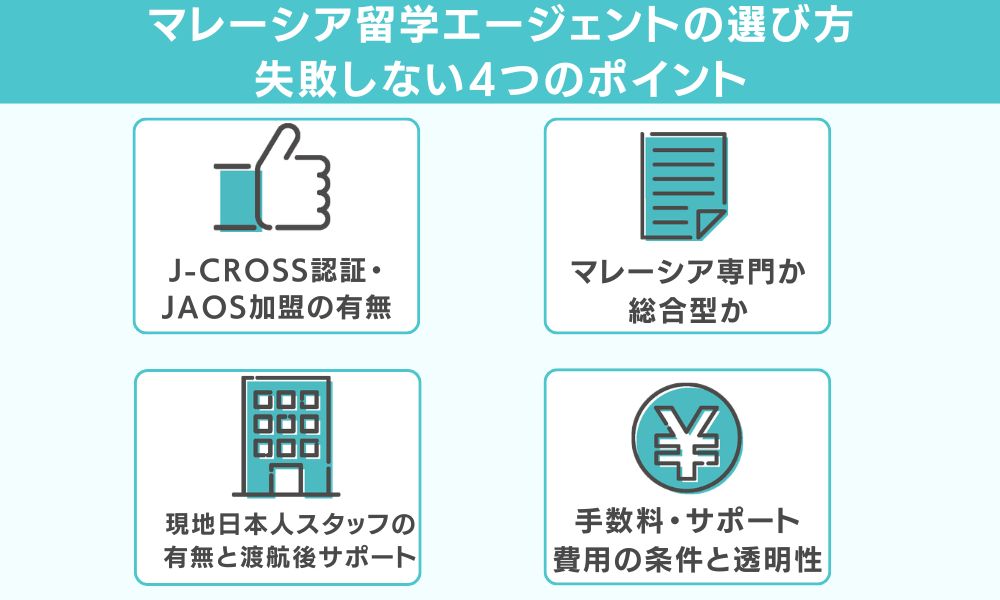 マレーシア留学エージェントの選び方
失敗しない4つのポイント

J-CROSS認証・
JAOS加盟の有無

マレーシア専門か
総合型か

現地日本人スタッフの
有無と渡航後サポート

¥

手数料・サポート
費用の条件と透明性